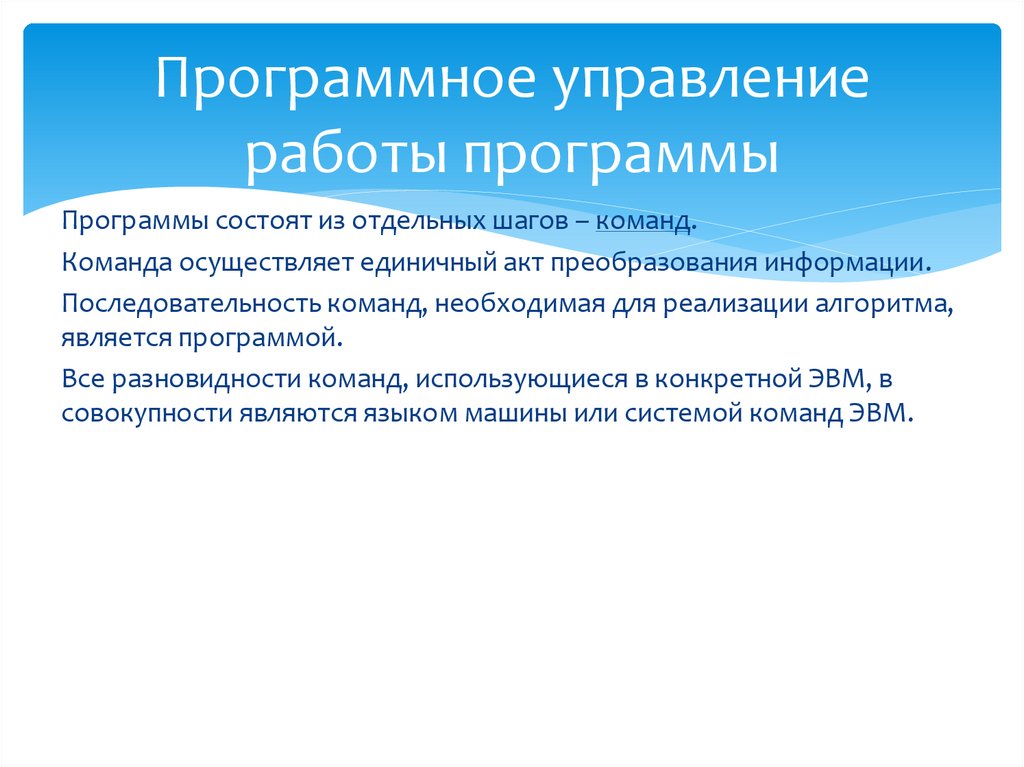 Программное управление работы программы

Программы состоят из отдельных шагов – команд.

Команда осуществляет единичный акт преобразования информации.

Последовательность команд, необходимая для реализации алгоритма, является программой.

Все разновидности команд, использующиеся в конкретной ЭВМ, в совокупности являются языком машины или системой команд ЭВМ.